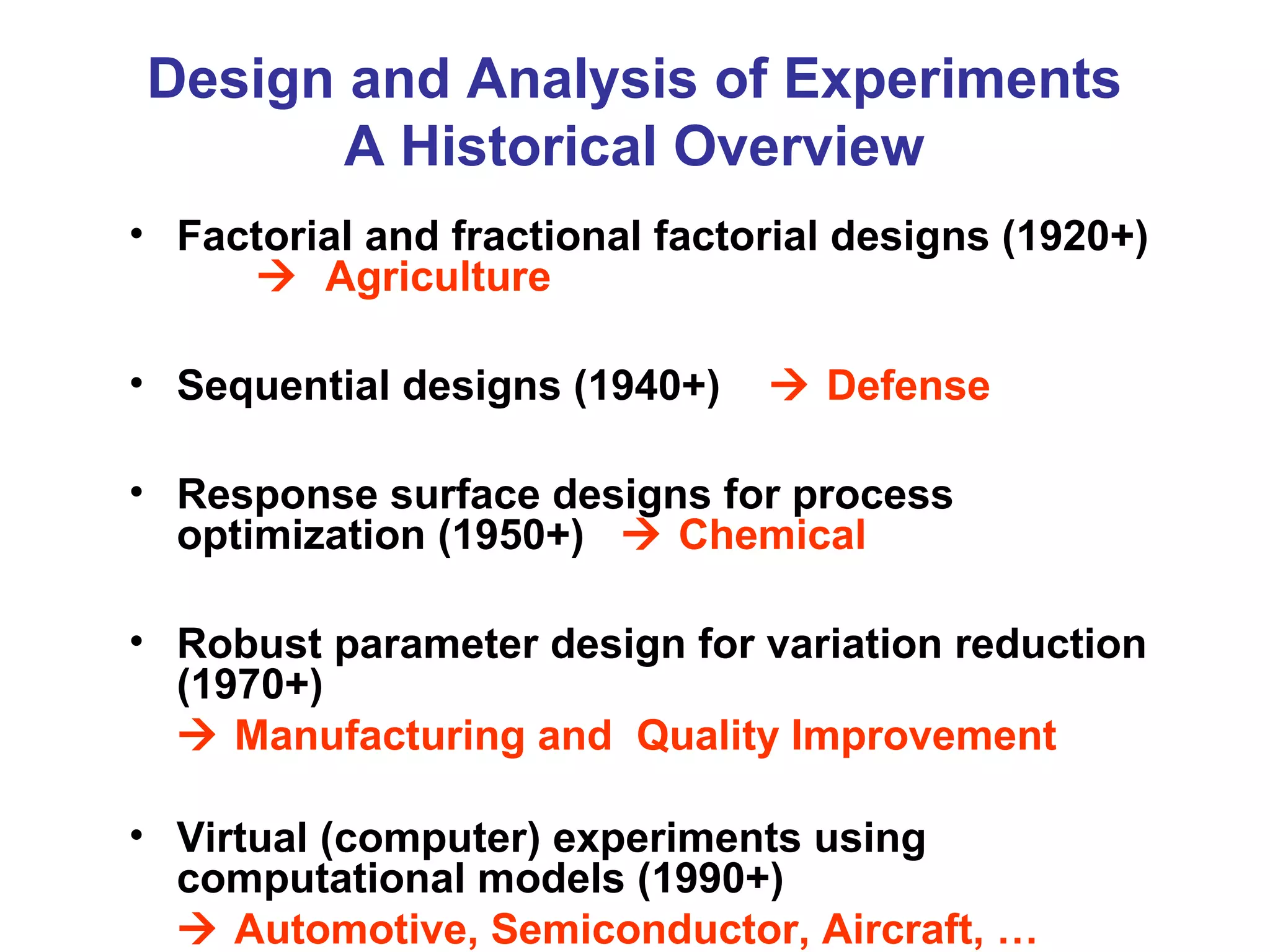 Design and Analysis of Experiments
A Historical Overview

• Factorial and fractional factorial designs (1920+)
→ Agriculture

• Sequential designs (1940+) → Defense

• Response surface designs for process optimization (1950+) → Chemical

• Robust parameter design for variation reduction (1970+)
→ Manufacturing and Quality Improvement

• Virtual (computer) experiments using computational models (1990+)
→ Automotive, Semiconductor, Aircraft, …